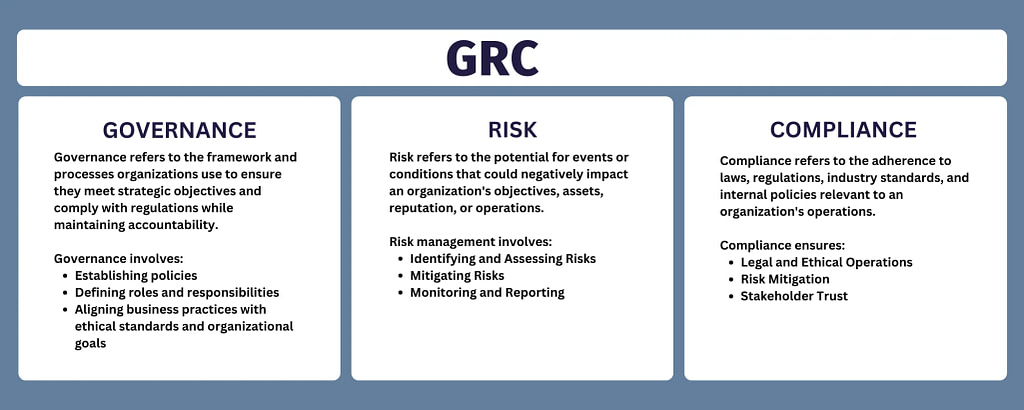 GRC

GOVERNANCE

Governance refers to the framework and processes organizations use to ensure they meet strategic objectives and comply with regulations while maintaining accountability.

Governance involves:
- Establishing policies
- Defining roles and responsibilities
- Aligning business practices with ethical standards and organizational goals

RISK

Risk refers to the potential for events or conditions that could negatively impact an organization's objectives, assets, reputation, or operations.

Risk management involves:
- Identifying and Assessing Risks
- Mitigating Risks
- Monitoring and Reporting

COMPLIANCE

Compliance refers to the adherence to laws, regulations, industry standards, and internal policies relevant to an organization's operations.

Compliance ensures:
- Legal and Ethical Operations
- Risk Mitigation
- Stakeholder Trust